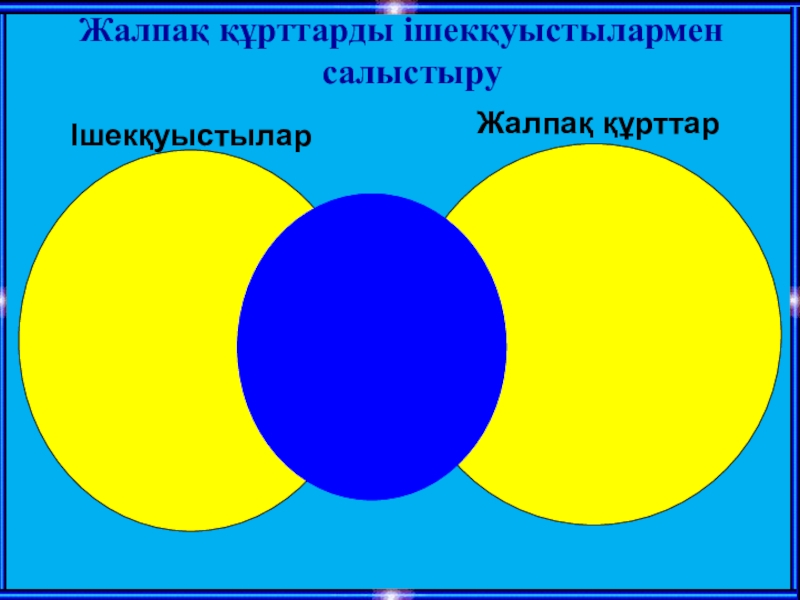 Жалпақ құрттарды ішекқуыстылармен салыстыру

Ішекқуыстылар

Жалпақ құрттар